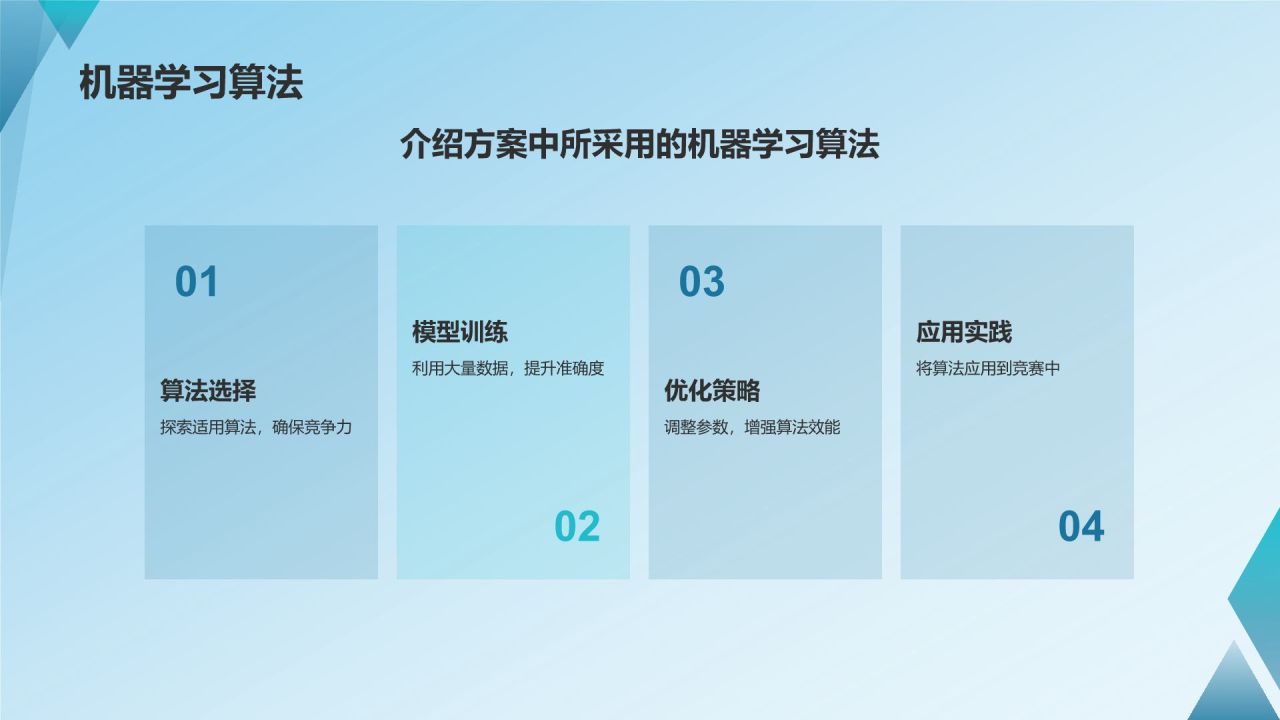 机器学习算法

介绍方案中所采用的机器学习算法

01

算法选择

探索适用算法，确保竞争力

模型训练

利用大量数据，提升准确度

02

03

优化策略

调整参数，增强算法效能

应用实践

将算法应用到竞赛中

04